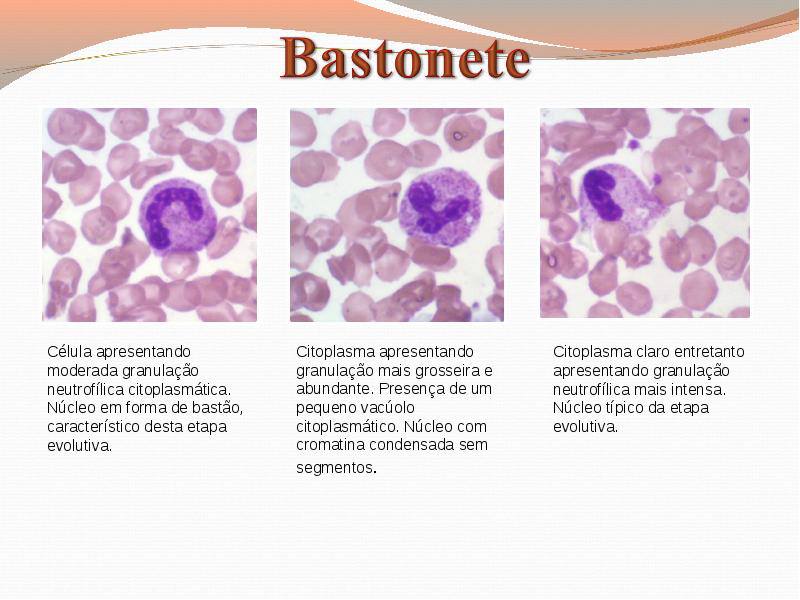 Bastonete

Célula apresentando moderada granulação neutrofílica citoplasmática. Núcleo em forma de bastão, característico desta etapa evolutiva.

Citoplasma apresentando granulação mais grosseira e abundante. Presença de um pequeno vacúolo citoplasmático. Núcleo com cromatina condensada sem segmentos.

Citoplasma claro entretanto apresentando granulação neutrofílica mais intensa. Núcleo típico da etapa evolutiva.